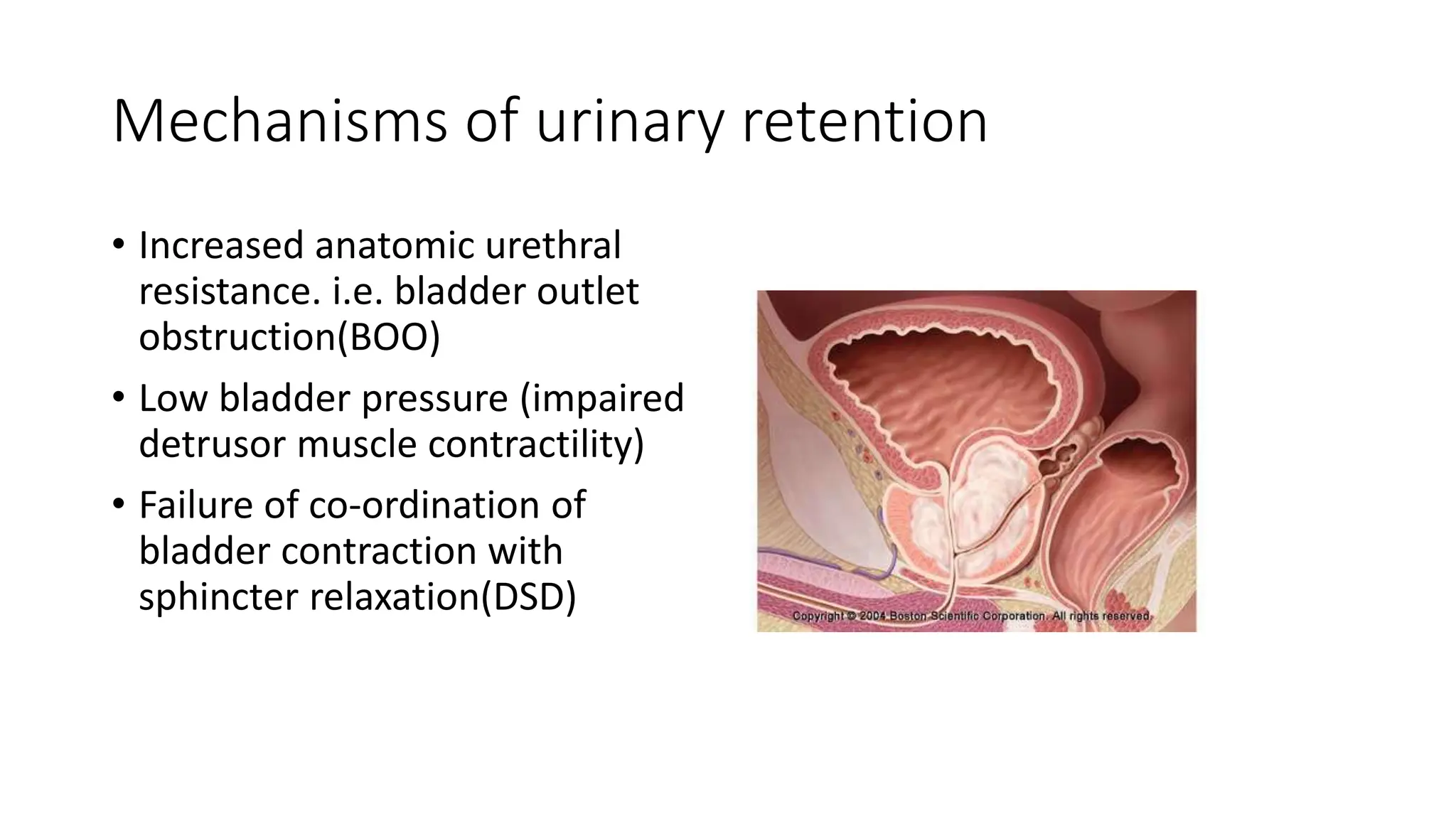 Mechanisms of urinary retention

• Increased anatomic urethral resistance. i.e. bladder outlet obstruction(BOO)

• Low bladder pressure (impaired detrusor muscle contractility)

• Failure of co-ordination of bladder contraction with sphincter relaxation(DSD)

Copyright © 2004 Boston Scientific Corporation. All rights reserved.